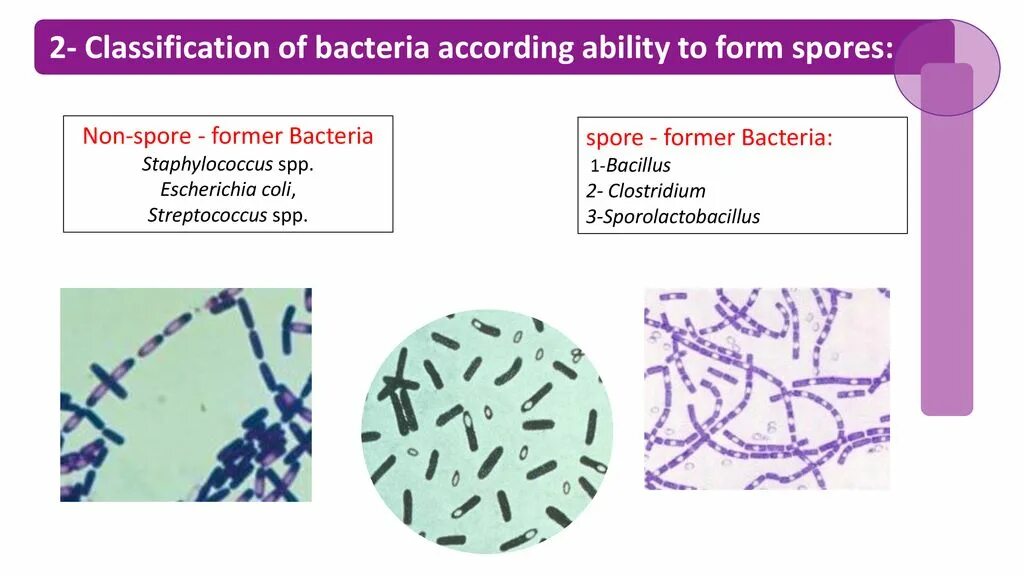 2- Classification of bacteria according ability to form spores:

Non-spore - former Bacteria
Staphylococcus spp.
Escherichia coli,
Streptococcus spp.

spore - former Bacteria:
1-Bacillus
2- Clostridium
3-Sporolactobacillus